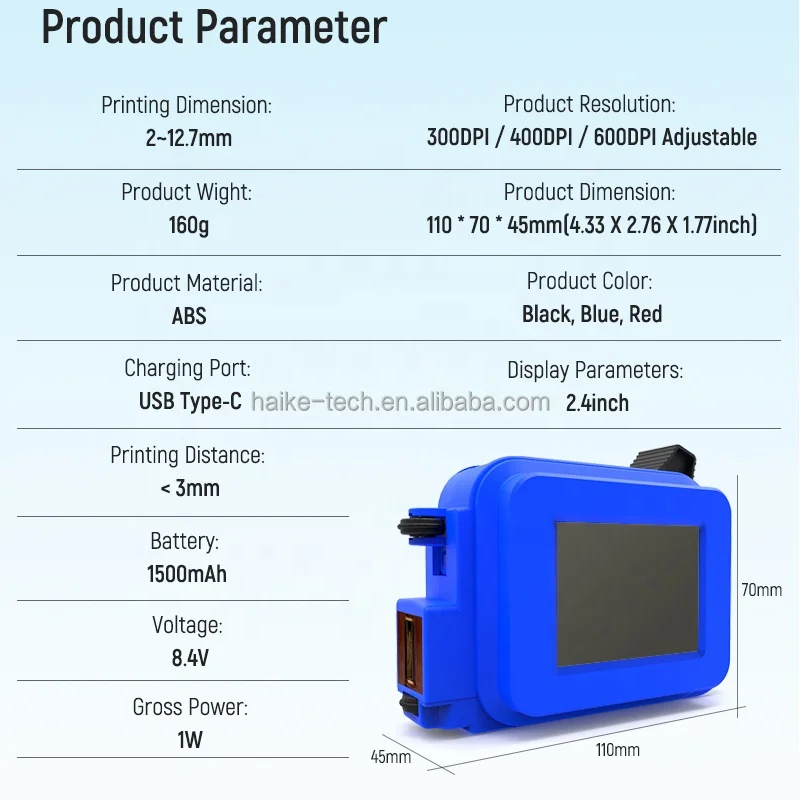 Product Parameter

Printing Dimension:
2~12.7mm

Product Resolution:
300DPI / 400DPI / 600DPI Adjustable

Product Wight:
160g

Product Dimension:
110 * 70 * 45mm(4.33 X 2.76 X 1.77inch)

Product Material:
ABS

Product Color:
Black, Blue, Red

Charging Port:
USB Type-C

haike-tech.en.alibaba.com

Display Parameters:
2.4inch

Printing Distance:
< 3mm

Battery:
1500mAh

Voltage:
8.4V

Gross Power:
1W

70mm

45mm

110mm